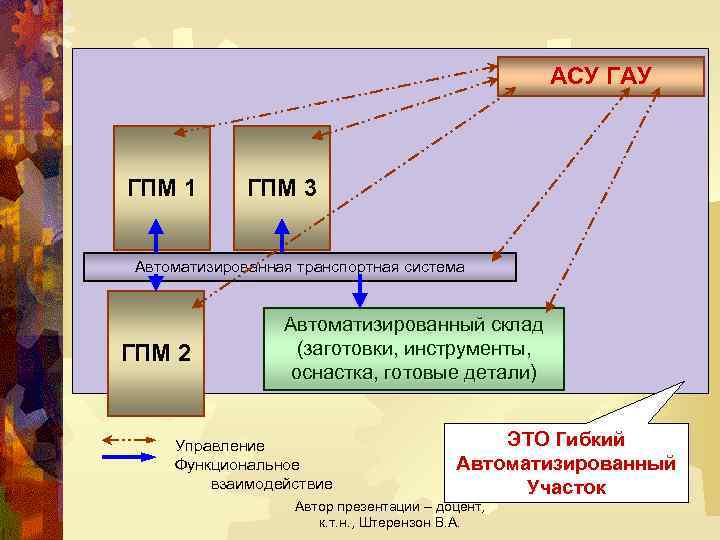 АСУ ГАУ

ГПМ 1

ГПМ 3

Автоматизированная транспортная система

ГПМ 2

Автоматизированный склад (заготовки, инструменты, оснастка, готовые детали)

Управление

Функциональное взаимодействие

ЭТО Гибкий Автоматизированный Участок

Автор презентации – доцент, к.т.н., Штерензон В.А.